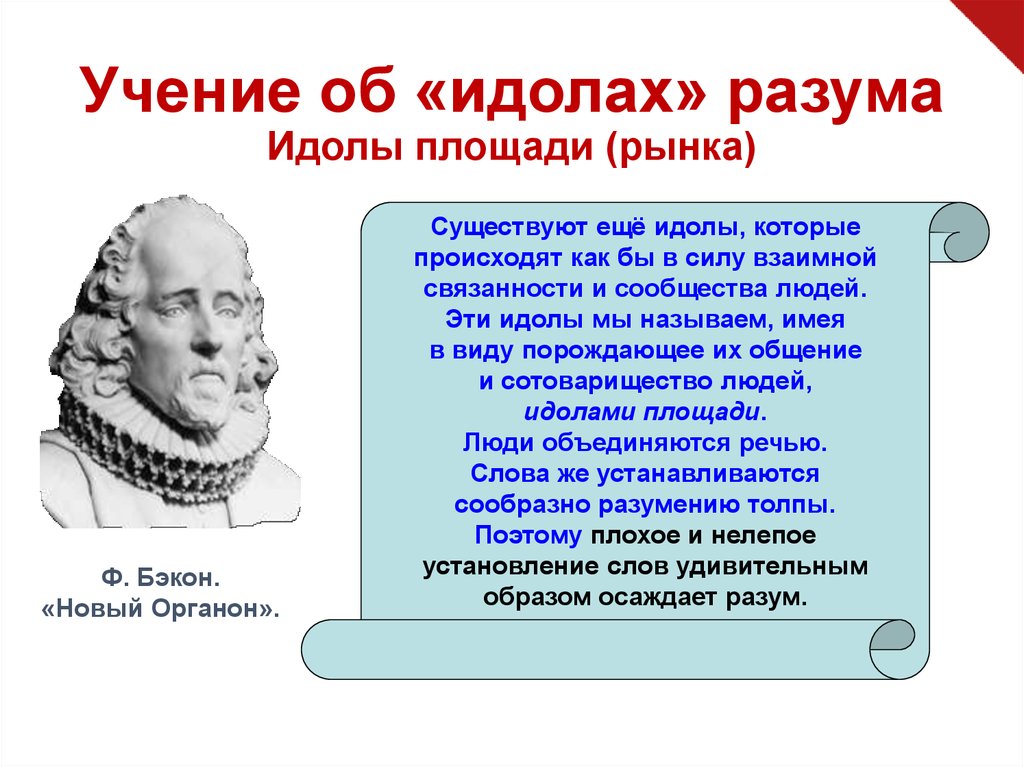 Учение об «идолах» разума
Идолы площади (рынка)

Существуют ещё идолы, которые происходят как бы в силу взаимной связанности и сообщества людей. Эти идолы мы называем, имея в виду порождающее их общение и сотоварищество людей, идолами площади. Люди объединяются речью. Слова же устанавливаются сообразно разумению толпы. Поэтому плохое и нелепое установление слов удивительным образом осаждает разум.

Ф. Бэкон.
«Новый Органон».